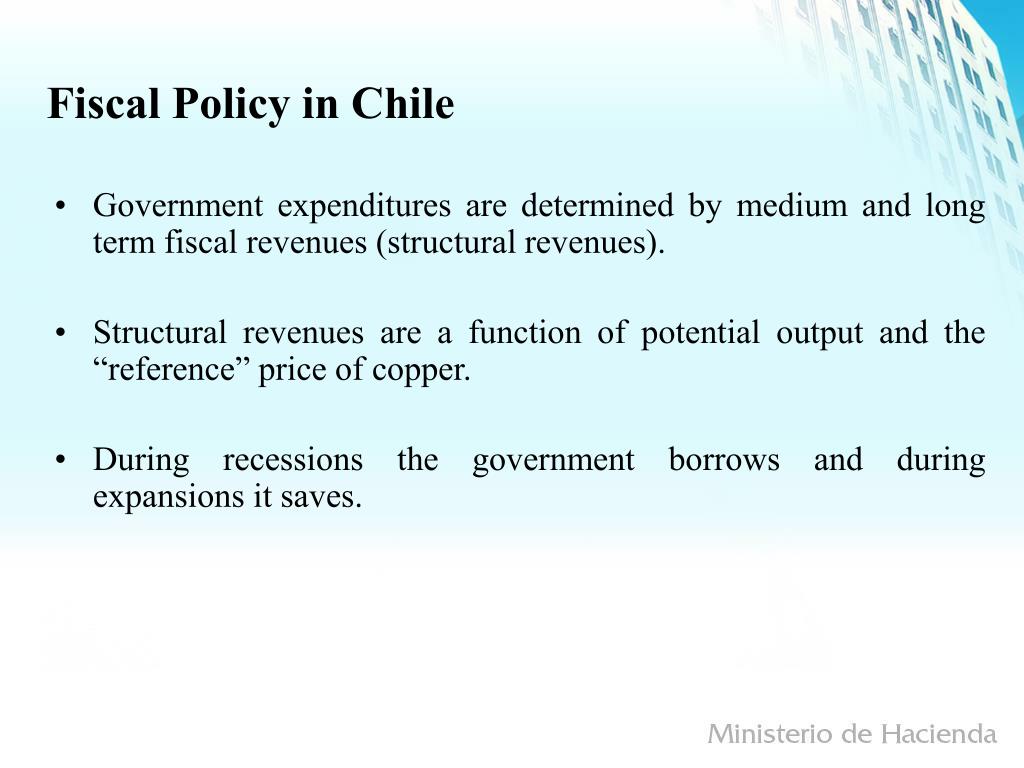 Fiscal Policy in Chile

• Government expenditures are determined by medium and long term fiscal revenues (structural revenues).

• Structural revenues are a function of potential output and the “reference” price of copper.

• During recessions the government borrows and during expansions it saves.

Ministerio de Hacienda